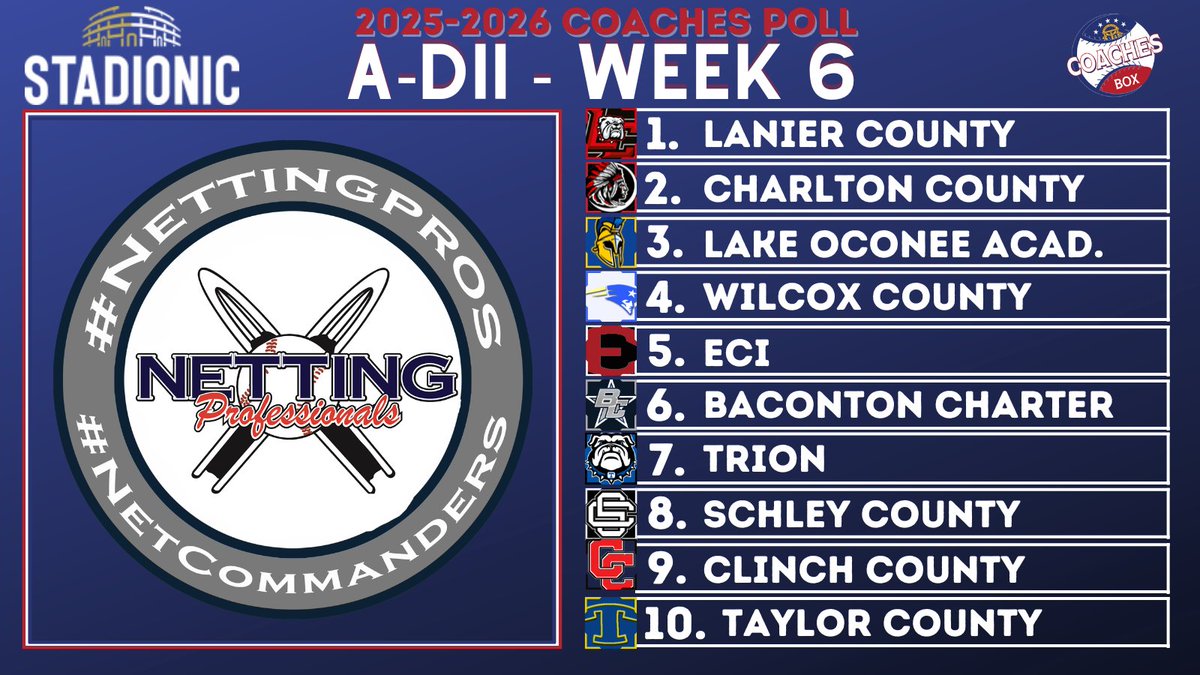 STADIONIC

2025-2026 COACHES POLL
A-DII - WEEK 6

COACHES BOX

#NETTINGPROS
NETTING Professionals
#NETCOMMANDERS

1. LANIER COUNTY
2. CHARLTON COUNTY
3. LAKE OCONEE ACAD.
4. WILCOX COUNTY
5. ECI
6. BACONTON CHARTER
7. TRION
8. SCHLEY COUNTY
9. CLINCH COUNTY
10. TAYLOR COUNTY